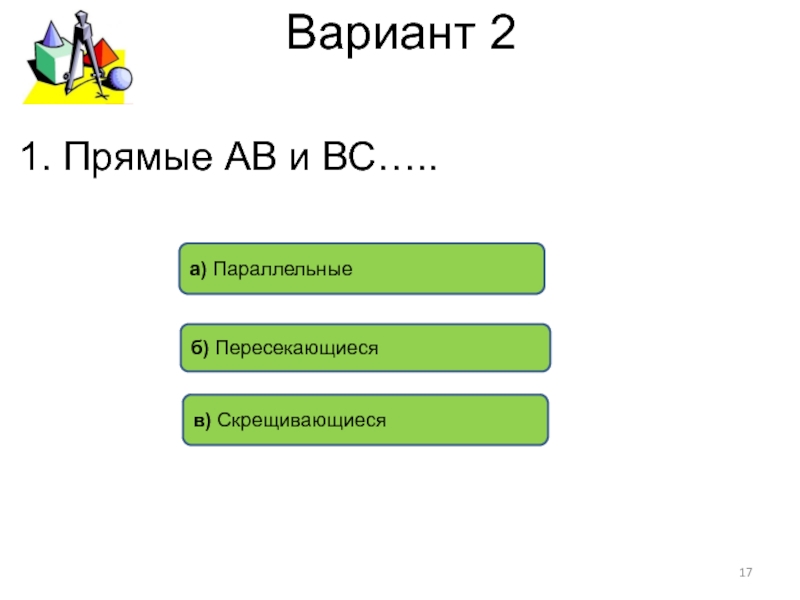 Вариант 2

1. Прямые АВ и ВС…..

а) Параллельные

б) Пересекающиеся

в) Скрещивающиеся

17